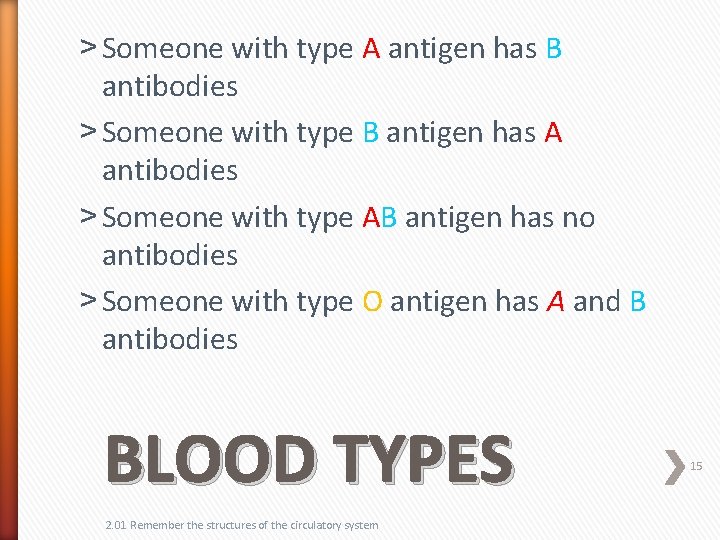 > Someone with type A antigen has B antibodies

> Someone with type B antigen has A antibodies

> Someone with type AB antigen has no antibodies

> Someone with type O antigen has A and B antibodies

BLOOD TYPES

15

2.01 Remember the structures of the circulatory system